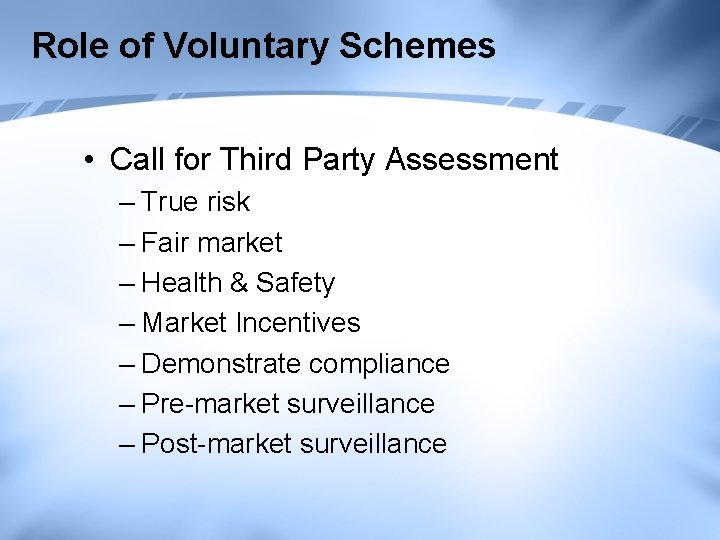 Role of Voluntary Schemes

• Call for Third Party Assessment
  – True risk
  – Fair market
  – Health & Safety
  – Market Incentives
  – Demonstrate compliance
  – Pre-market surveillance
  – Post-market surveillance